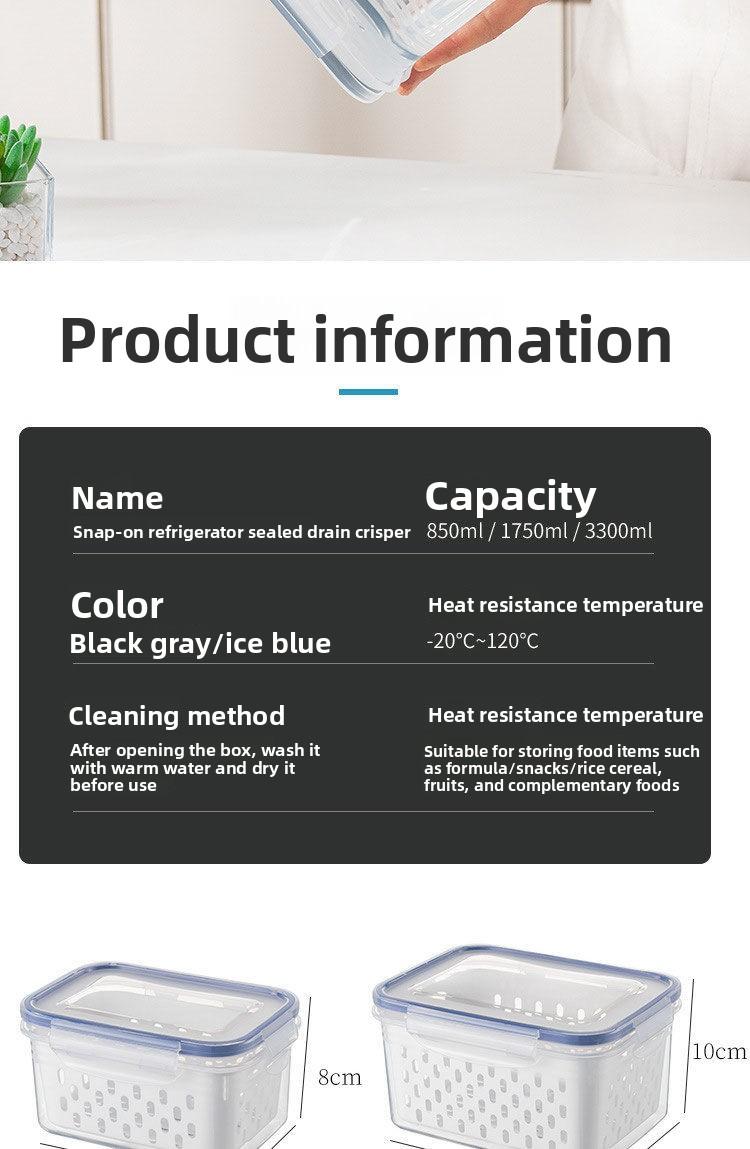 Product information

Name
Snap-on refrigerator sealed drain crisper

Capacity
850ml / 1750ml / 3300ml

Color
Black gray/ice blue

Heat resistance temperature
-20°C~120°C

Cleaning method
After opening the box, wash it with warm water and dry it before use

Heat resistance temperature
Suitable for storing food items such as formula/snacks/rice cereal, fruits, and complementary foods

8cm

10cm